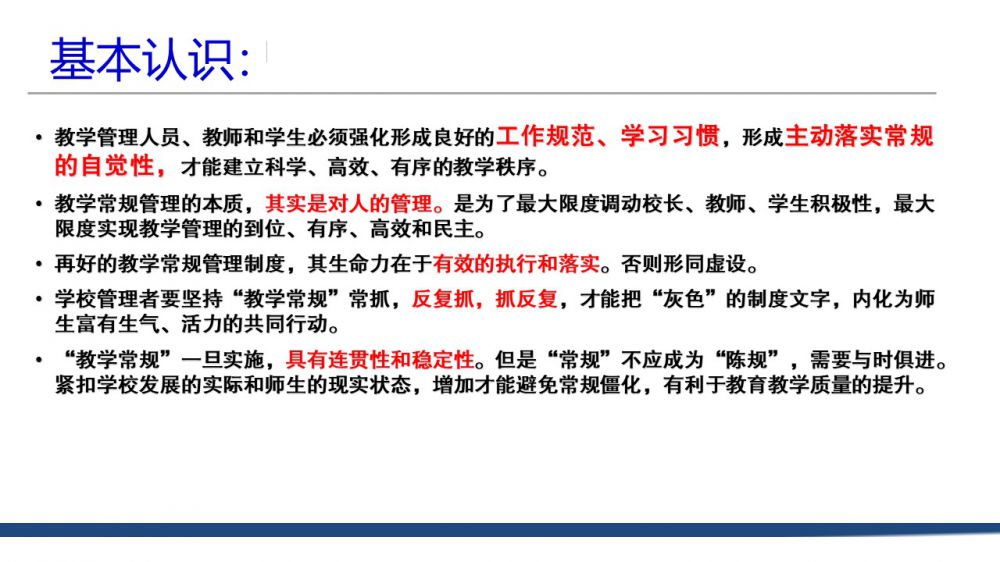 基本认识：

• 教学管理人员、教师和学生必须强化形成良好的工作规范、学习习惯，形成主动落实常规的自觉性，才能建立科学、高效、有序的教学秩序。

• 教学常规管理的本质，其实是对人的管理。是为了最大限度调动校长、教师、学生积极性，最大限度实现教学管理的到位、有序、高效和民主。

• 再好的教学常规管理制度，其生命力在于有效的执行和落实。否则形同虚设。

• 学校管理者要坚持“教学常规”常抓，反复抓，抓反复，才能把“灰色”的制度文字，内化为师生富有生气、活力的共同行动。

• “教学常规”一旦实施，具有连贯性和稳定性。但是“常规”不应成为“陈规”，需要与时俱进。紧扣学校发展的实际和师生的现实状态，增加才能避免常规僵化，有利于教育教学质量的提升。